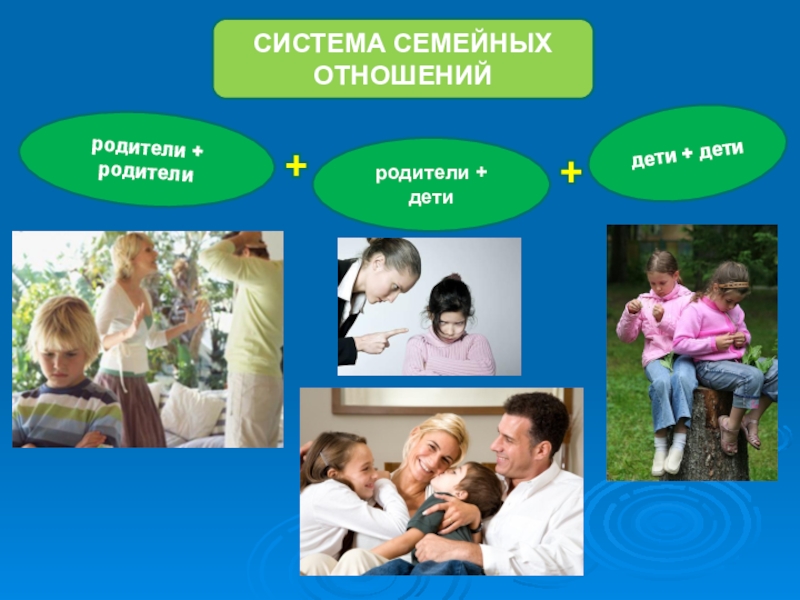 СИСТЕМА СЕМЕЙНЫХ ОТНОШЕНИЙ

родители + родители

+

родители + дети

+

дети + дети